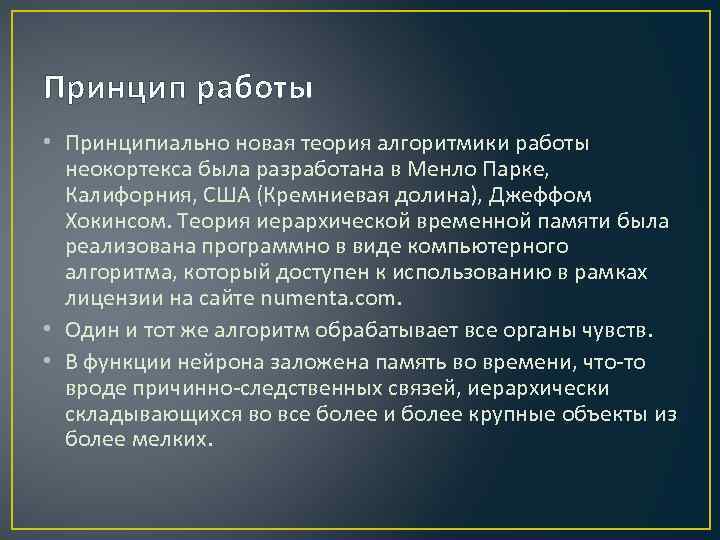 Принцип работы

• Принципиально новая теория алгоритмики работы неокортекса была разработана в Менло Парке, Калифорния, США (Кремниевая долина), Джеффом Хокинсом. Теория иерархической временной памяти была реализована программно в виде компьютерного алгоритма, который доступен к использованию в рамках лицензии на сайте numenta.com.

• Один и тот же алгоритм обрабатывает все органы чувств.

• В функции нейрона заложена память во времени, что-то вроде причинно-следственных связей, иерархически складывающихся во все более и более крупные объекты из более мелких.